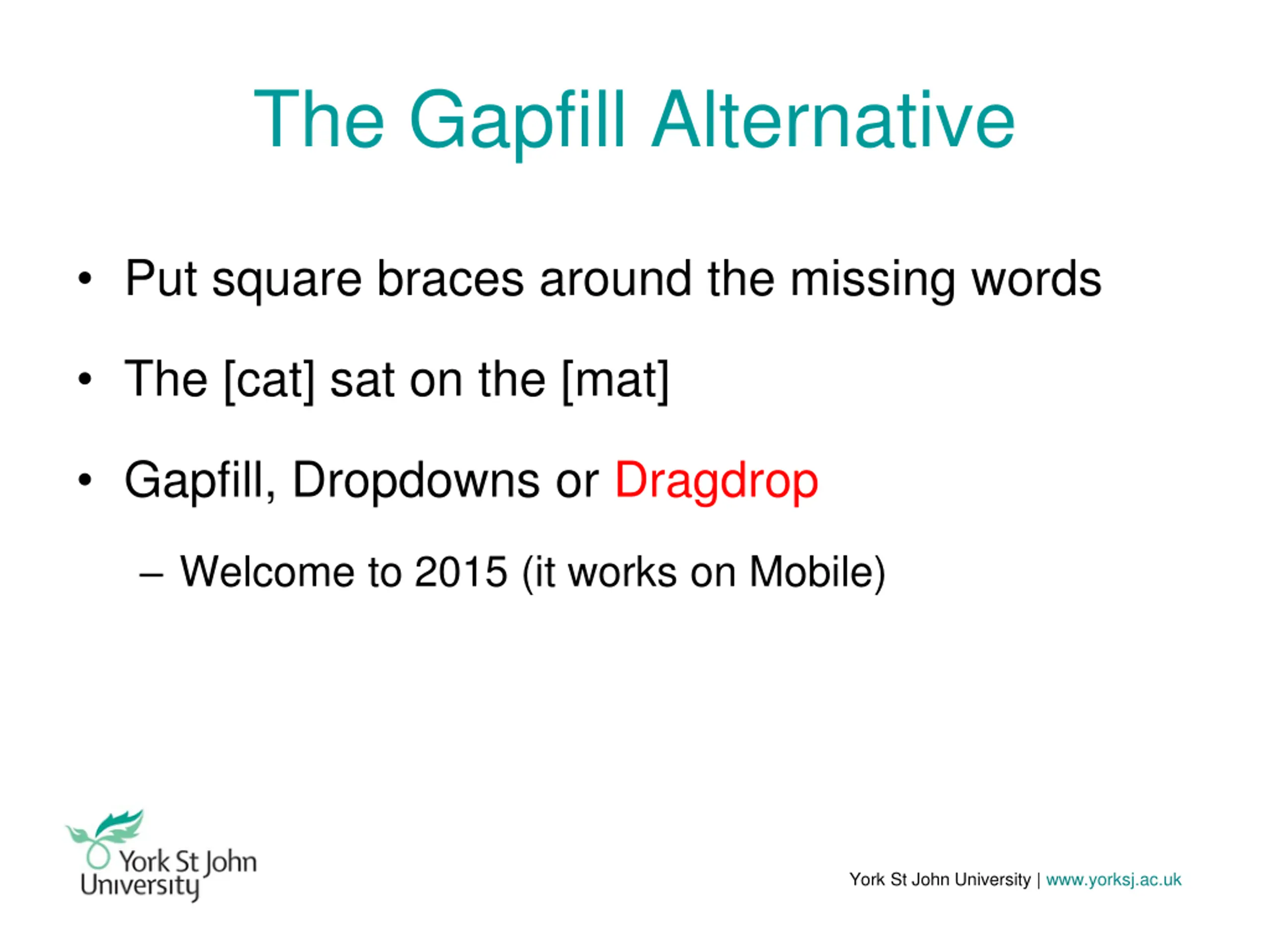 The Gapfill Alternative

• Put square braces around the missing words

• The [cat] sat on the [mat]

• Gapfill, Dropdowns or Dragdrop

– Welcome to 2015 (it works on Mobile)

York St John University

York St John University | www.yorksj.ac.uk